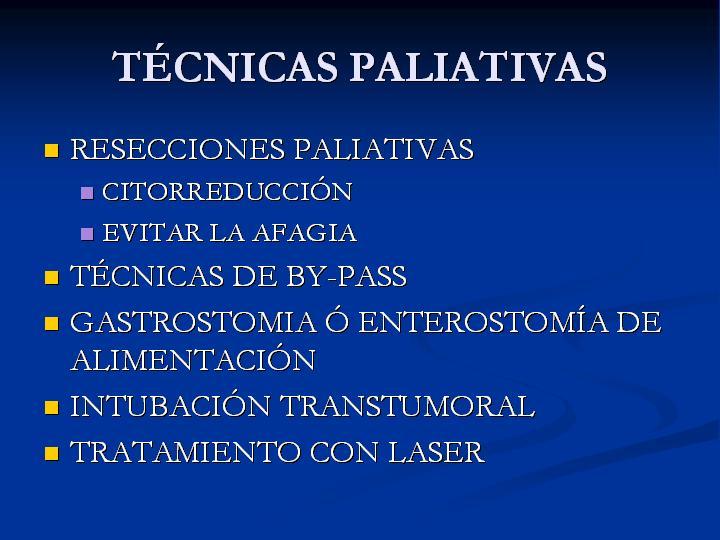 TÉCNICAS PALIATIVAS

- RESECCIONES PALIATIVAS
  - CITORREDUCCIÓN
  - EVITAR LA AFAGIA
- TÉCNICAS DE BY-PASS
- GASTROSTOMIA Ó ENTEROSTOMÍA DE ALIMENTACIÓN
- INTUBACIÓN TRANSTUMORAL
- TRATAMIENTO CON LASER